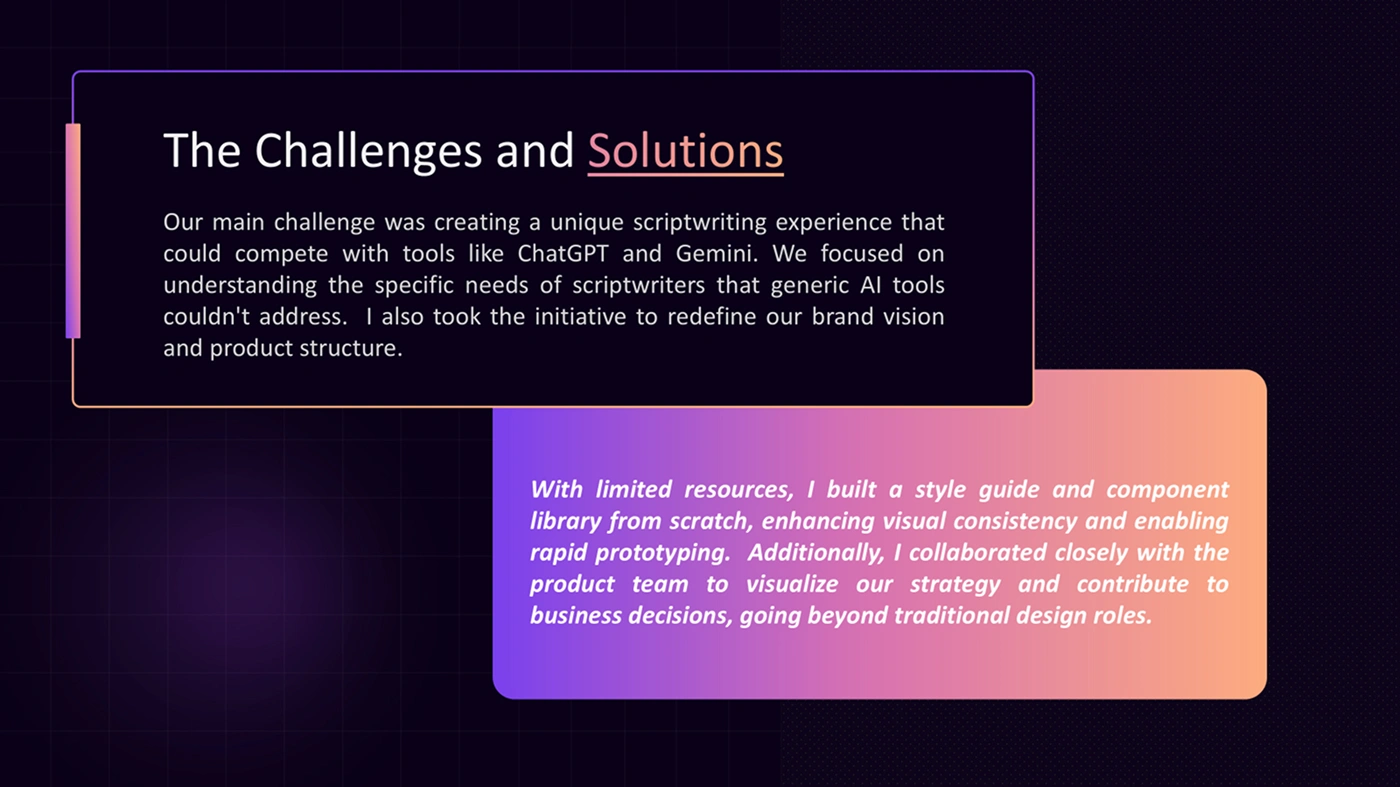 The Challenges and Solutions

Our main challenge was creating a unique scriptwriting experience that could compete with tools like ChatGPT and Gemini. We focused on understanding the specific needs of scriptwriters that generic AI tools couldn't address. I also took the initiative to redefine our brand vision and product structure.

With limited resources, I built a style guide and component library from scratch, enhancing visual consistency and enabling rapid prototyping. Additionally, I collaborated closely with the product team to visualize our strategy and contribute to business decisions, going beyond traditional design roles.